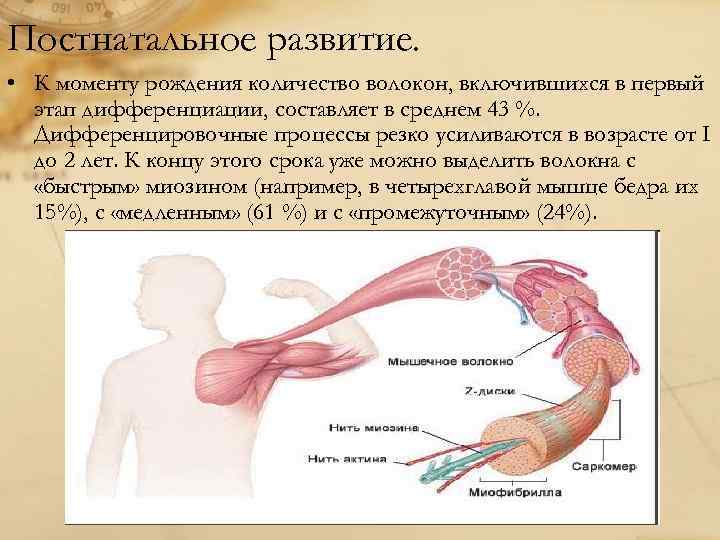 Постнатальное развитие.

• К моменту рождения количество волокон, включившихся в первый этап дифференциации, составляет в среднем 43 %. Дифференцировочные процессы резко усиливаются в возрасте от I до 2 лет. К концу этого срока уже можно выделить волокна с «быстрым» миозином (например, в четырехглавой мышце бедра их 15%), с «медленным» (61 %) и с «промежуточным» (24%).

Мышечное волокно
Z-диски
Нить миозина
Нить актина
Саркомер
Миофибрилла